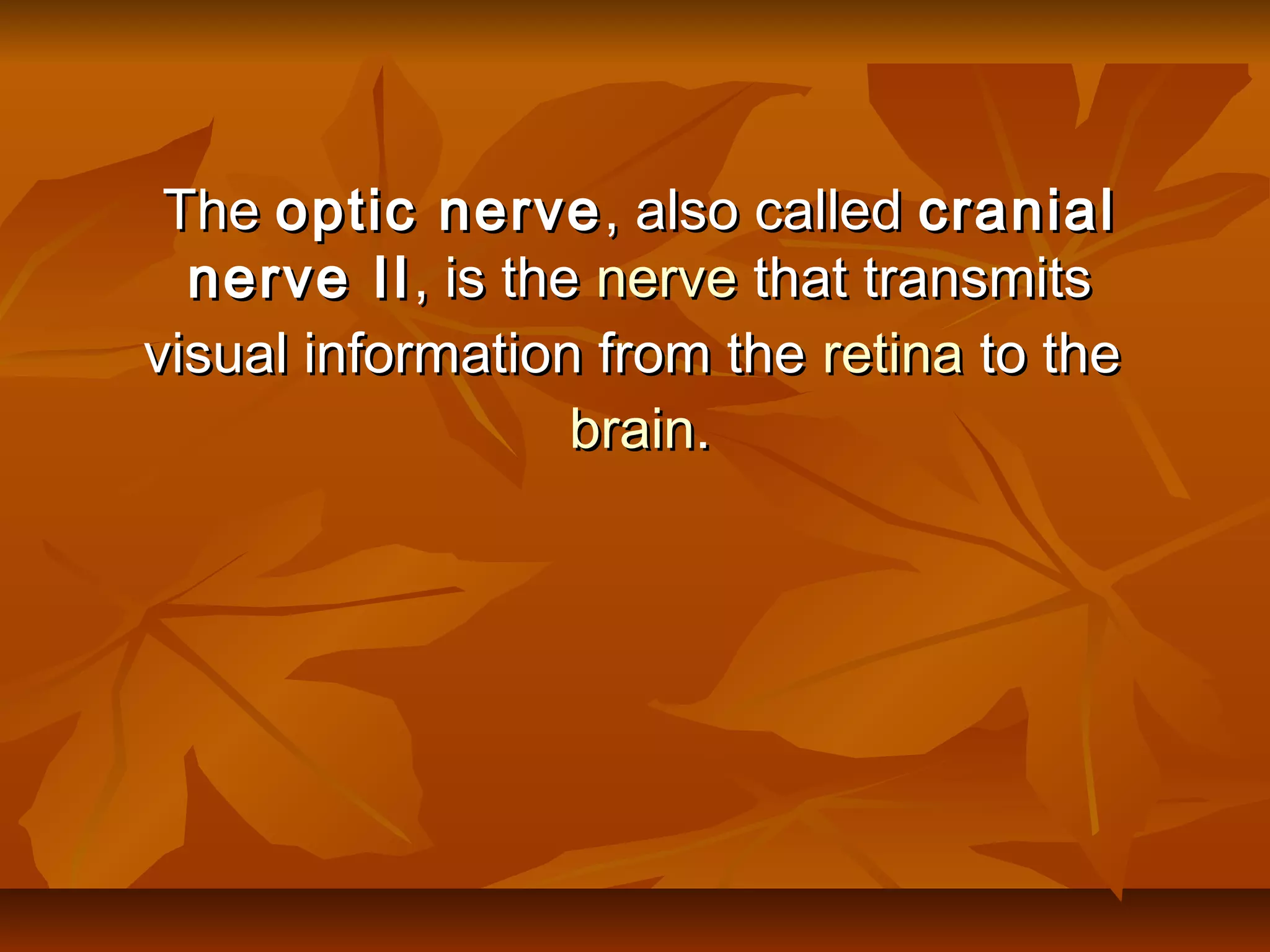 The optic nerve, also called cranial nerve II, is the nerve that transmits visual information from the retina to the brain.